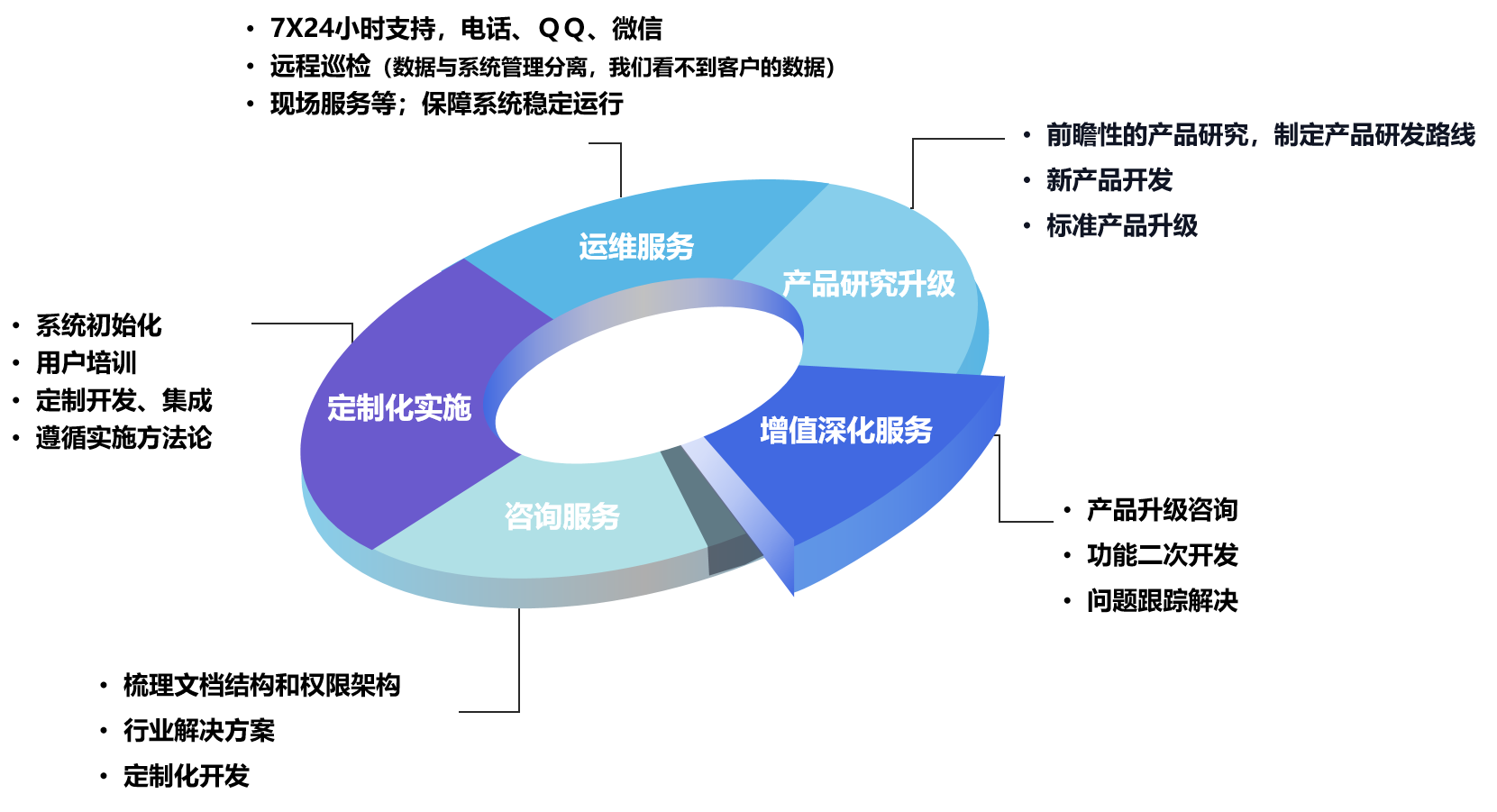 • 7X24小时支持，电话、QQ、微信
• 远程巡检（数据与系统管理分离，我们看不到客户的数据）
• 现场服务等；保障系统稳定运行

• 前瞻性的产品研究，制定产品研发路线
• 新产品开发
• 标准产品升级

• 系统初始化
• 用户培训
• 定制开发、集成
• 遵循实施方法论

运维服务

产品研究升级

定制化实施

增值深化服务

咨询服务

• 产品升级咨询
• 功能二次开发
• 问题跟踪解决

• 梳理文档结构和权限架构
• 行业解决方案
• 定制化开发